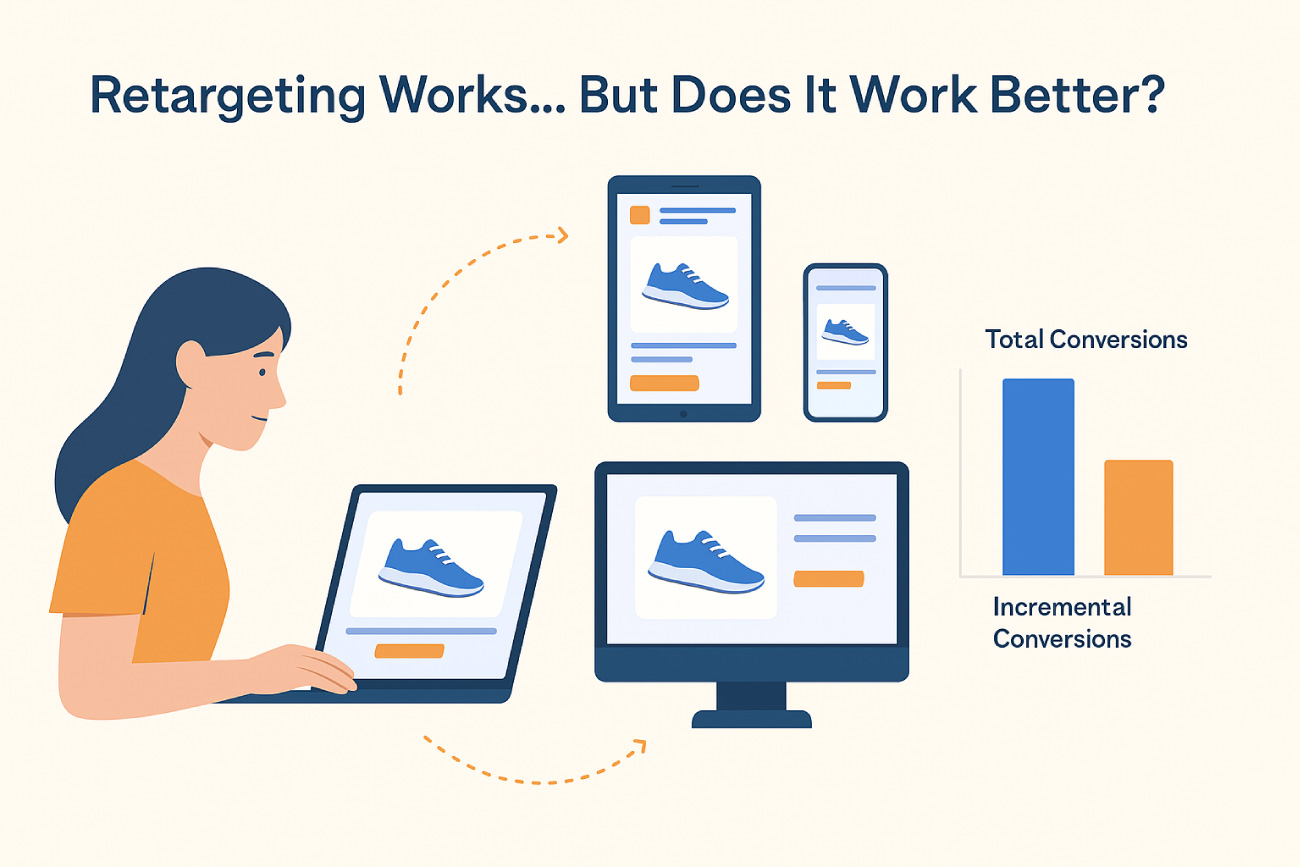 Retargeting Works... But Does It Work Better?

Total Conversions

Incremental Conversions